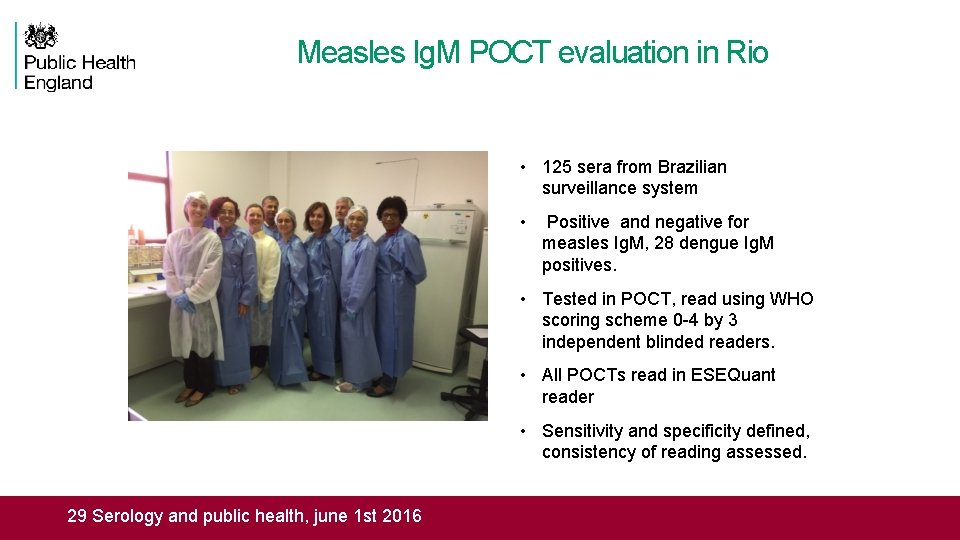 Public Health England

Measles IgM POCT evaluation in Rio

• 125 sera from Brazilian surveillance system

• Positive and negative for measles IgM, 28 dengue IgM positives.

• Tested in POCT, read using WHO scoring scheme 0-4 by 3 independent blinded readers.

• All POCTs read in ESEQuant reader

• Sensitivity and specificity defined, consistency of reading assessed.

29 Serology and public health, june 1st 2016